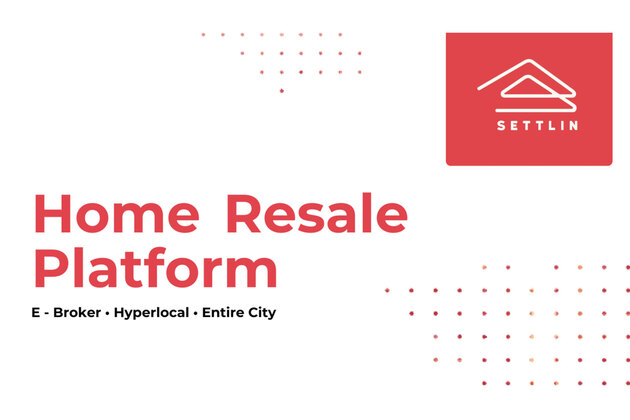 SETTLIN

Home Resale Platform

E - Broker • Hyperlocal • Entire City